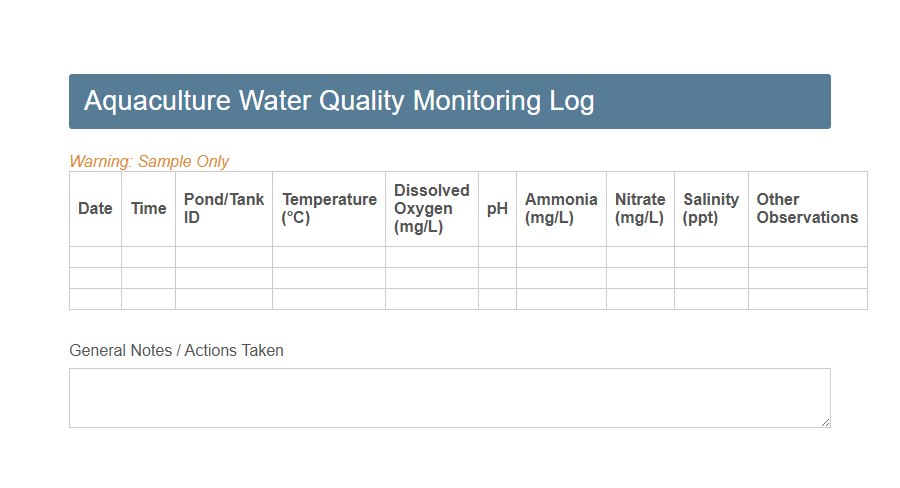 Aquaculture Water Quality Monitoring Log

Warning: Sample Only

| Date | Time | Pond/Tank ID | Temperature (°C) | Dissolved Oxygen (mg/L) | pH | Ammonia (mg/L) | Nitrate (mg/L) | Salinity (ppt) | Other Observations |
|---|---|---|---|---|---|---|---|---|---|
| | | | | | | | | | |
| | | | | | | | | | |
| | | | | | | | | | |

General Notes / Actions Taken